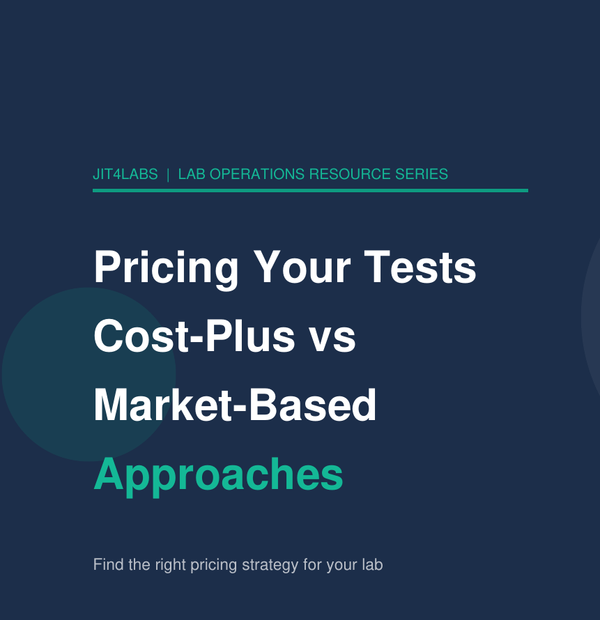 JIT4LABS | LAB OPERATIONS RESOURCE SERIES

Pricing Your Tests Cost-Plus vs Market-Based Approaches

Find the right pricing strategy for your lab